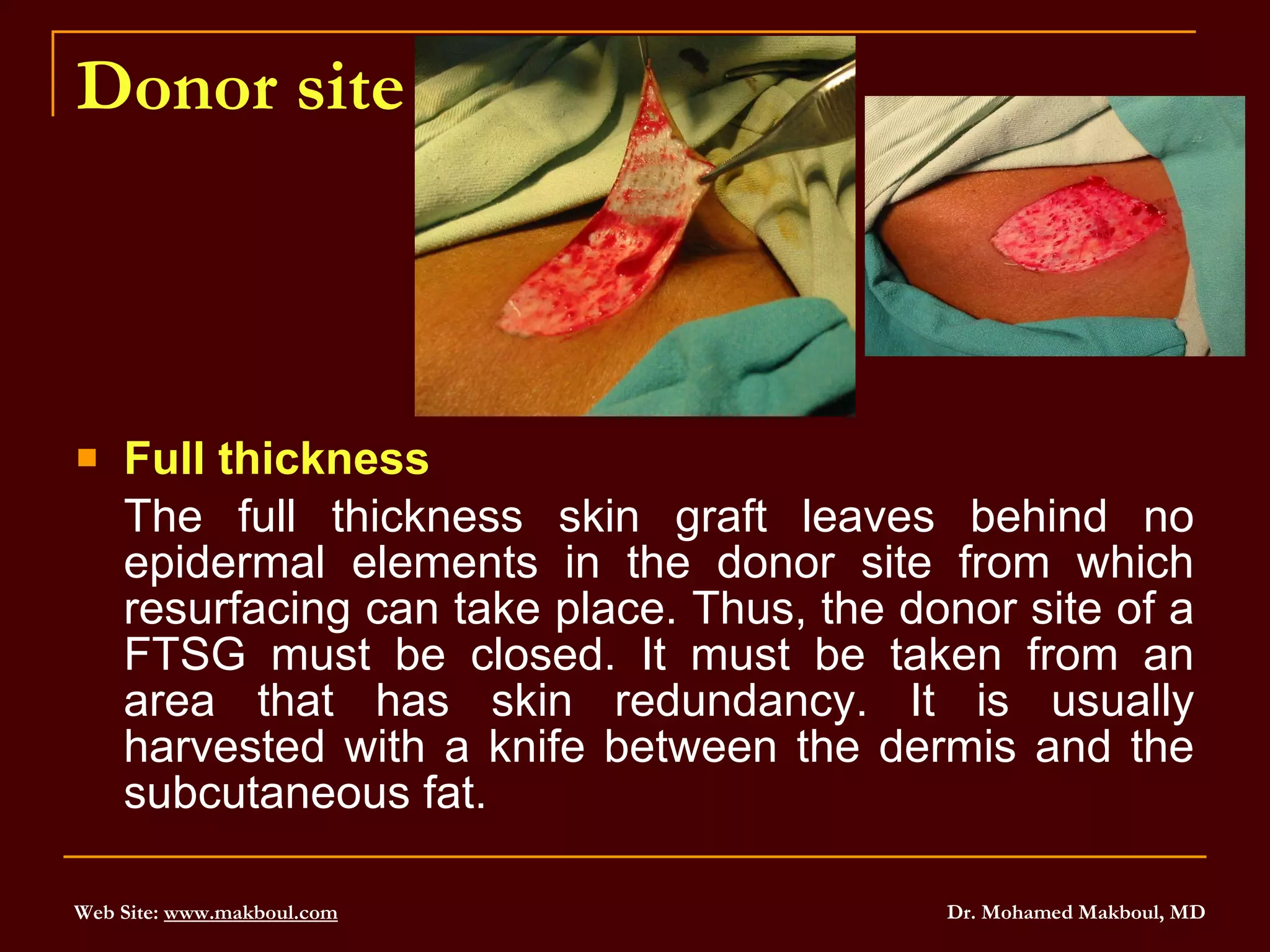 Donor site

Full thickness

The full thickness skin graft leaves behind no epidermal elements in the donor site from which resurfacing can take place. Thus, the donor site of a FTSG must be closed. It must be taken from an area that has skin redundancy. It is usually harvested with a knife between the dermis and the subcutaneous fat.

Web Site: www.makboul.com

Dr. Mohamed Makboul, MD